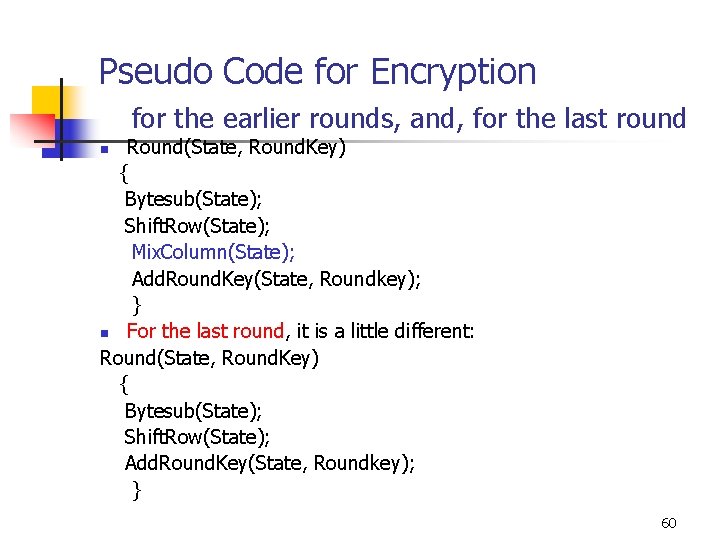 Pseudo Code for Encryption

for the earlier rounds, and, for the last round

Round(State, RoundKey)
{
Bytesub(State);
ShiftRow(State);
MixColumn(State);
AddRoundKey(State, Roundkey);
}

For the last round, it is a little different:
Round(State, RoundKey)
{
Bytesub(State);
ShiftRow(State);
AddRoundKey(State, Roundkey);
}

60